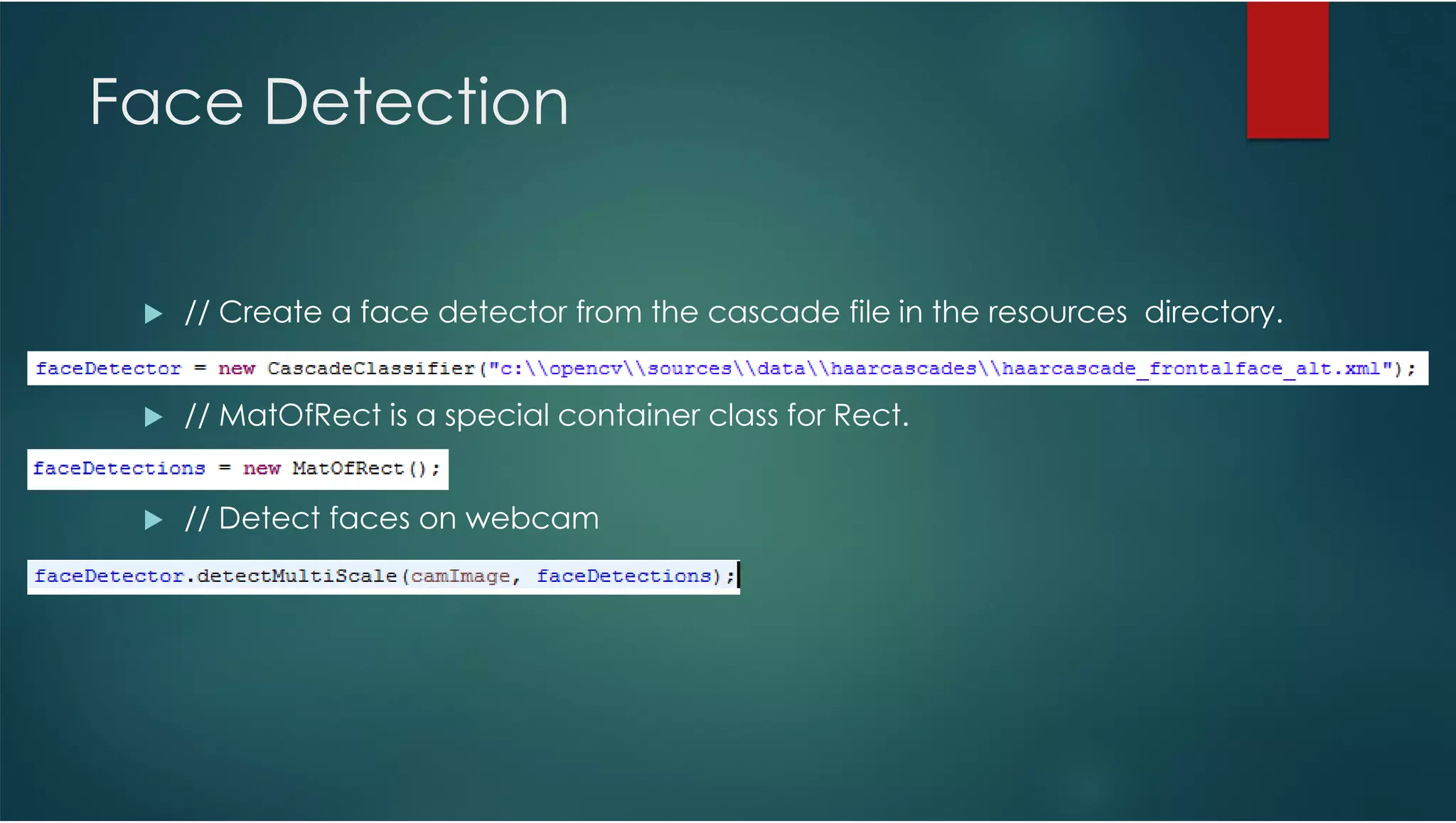 Face Detection

// Create a face detector from the cascade file in the resources  directory.

faceDetector = new CascadeClassifier("c:\\opencv\\sources\\data\\haarcascades\\haarcascade_frontalface_alt.xml");

// MatOfRect is a special container class for Rect.

faceDetections = new MatOfRect();

// Detect faces on webcam

faceDetector.detectMultiScale(camImage, faceDetections);